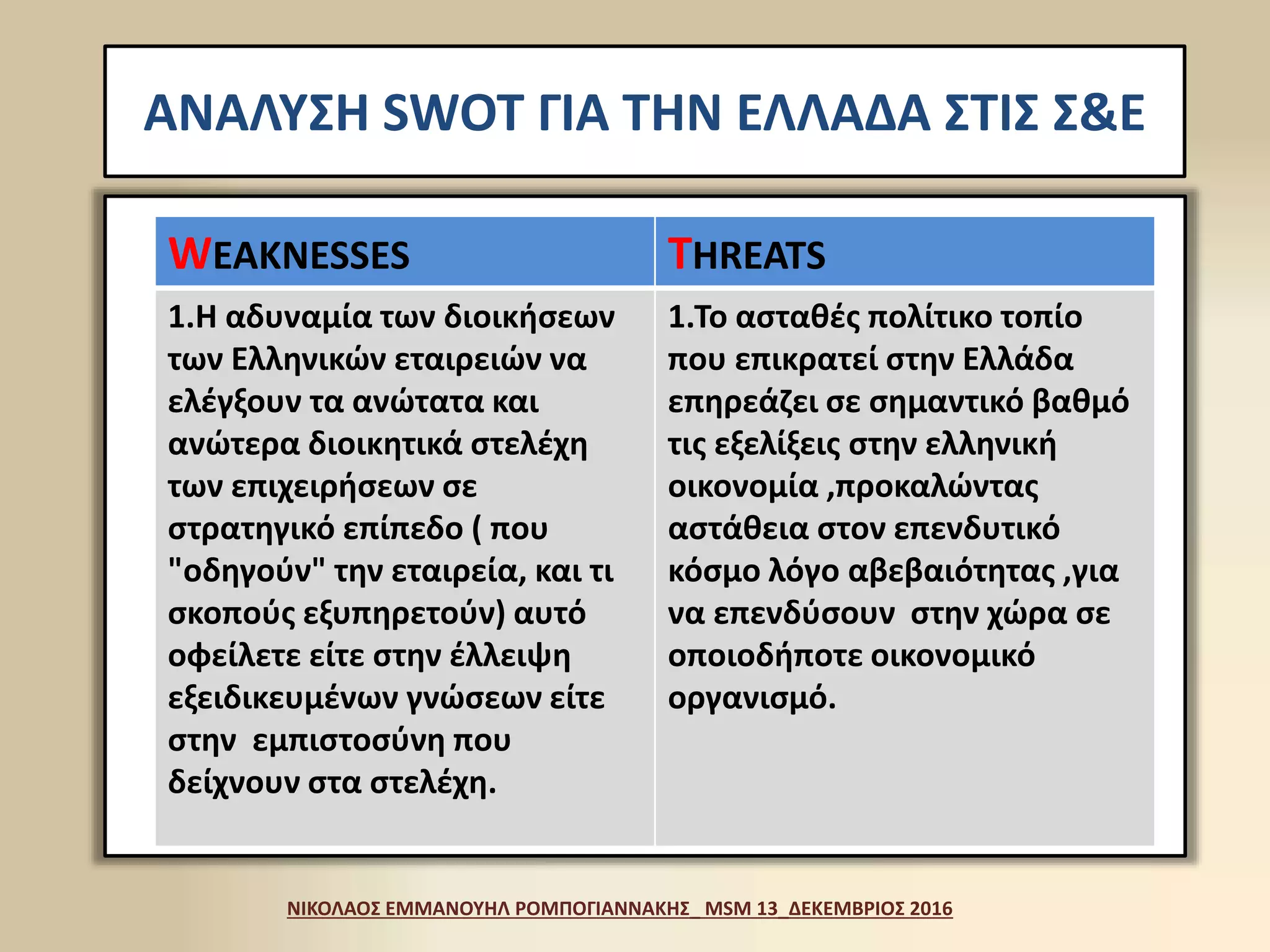 ΑΝΑΛΥΣΗ SWOT ΓΙΑ ΤΗΝ ΕΛΛΑΔΑ ΣΤΙΣ Σ&Ε

| WEAKNESSES | THREATS |
|---|---|
| 1.Η αδυναμία των διοικήσεων των Ελληνικών εταιρειών να ελέγξουν τα ανώτατα και ανώτερα διοικητικά στελέχη των επιχειρήσεων σε στρατηγικό επίπεδο ( που "οδηγούν" την εταιρεία, και τι σκοπούς εξυπηρετούν) αυτό οφείλετε είτε στην έλλειψη εξειδικευμένων γνώσεων είτε στην εμπιστοσύνη που δείχνουν στα στελέχη. | 1.Το ασταθές πολίτικο τοπίο που επικρατεί στην Ελλάδα επηρεάζει σε σημαντικό βαθμό τις εξελίξεις στην ελληνική οικονομία ,προκαλώντας αστάθεια στον επενδυτικό κόσμο λόγο αβεβαιότητας ,για να επενδύσουν στην χώρα σε οποιοδήποτε οικονομικό οργανισμό. |

ΝΙΚΟΛΑΟΣ ΕΜΜΑΝΟΥΗΛ ΡΟΜΠΟΓΙΑΝΝΑΚΗΣ_ MSM 13_ΔΕΚΕΜΒΡΙΟΣ 2016